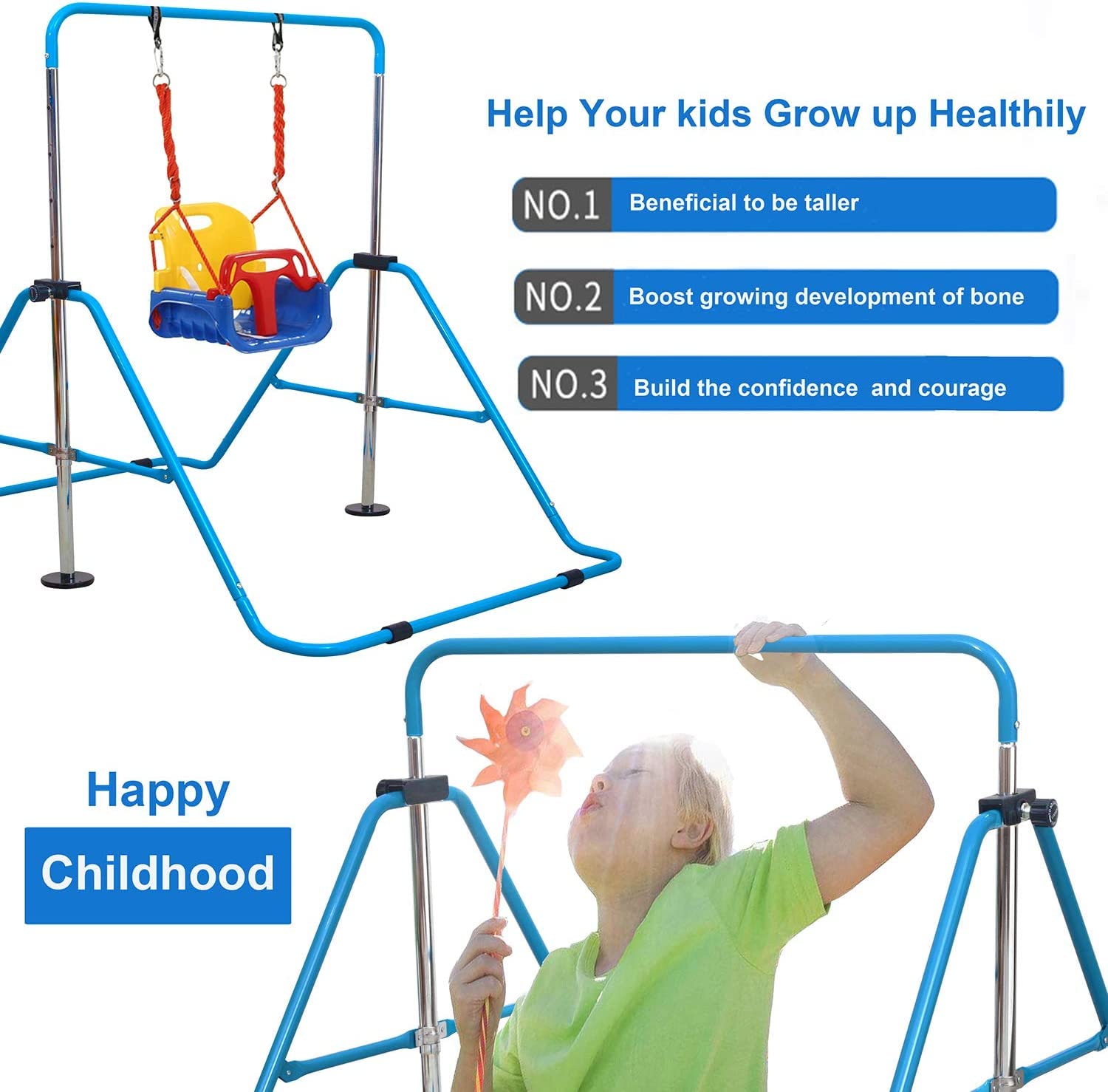 Help Your kids Grow up Healthily

NO.1 Beneficial to be taller

NO.2 Boost growing development of bone

NO.3 Build the confidence and courage

Happy

Childhood